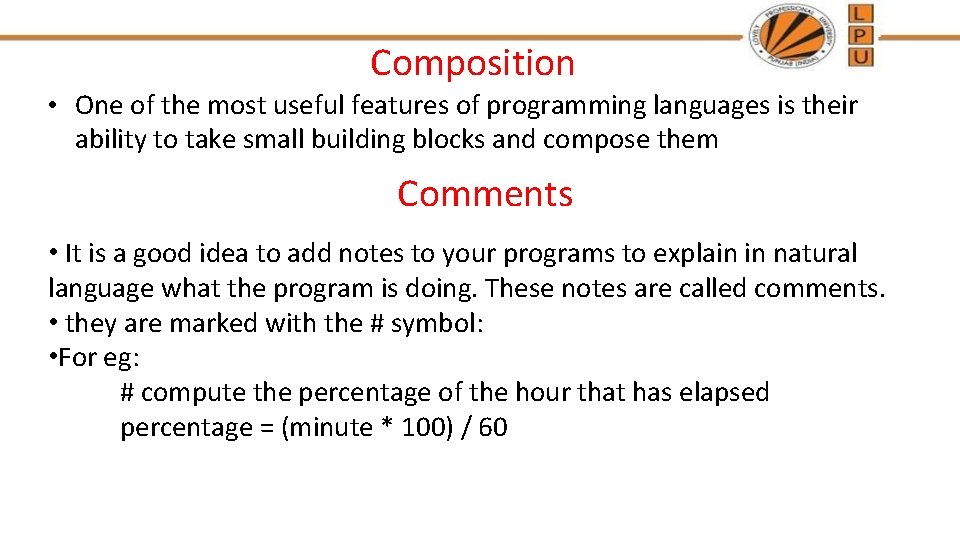 LOVELY PROFESSIONAL UNIVERSITY PUNJAB (INDIA)

L
P
U

Composition

• One of the most useful features of programming languages is their ability to take small building blocks and compose them

Comments

• It is a good idea to add notes to your programs to explain in natural language what the program is doing. These notes are called comments.
• they are marked with the # symbol:
•For eg:
# compute the percentage of the hour that has elapsed
percentage = (minute * 100) / 60